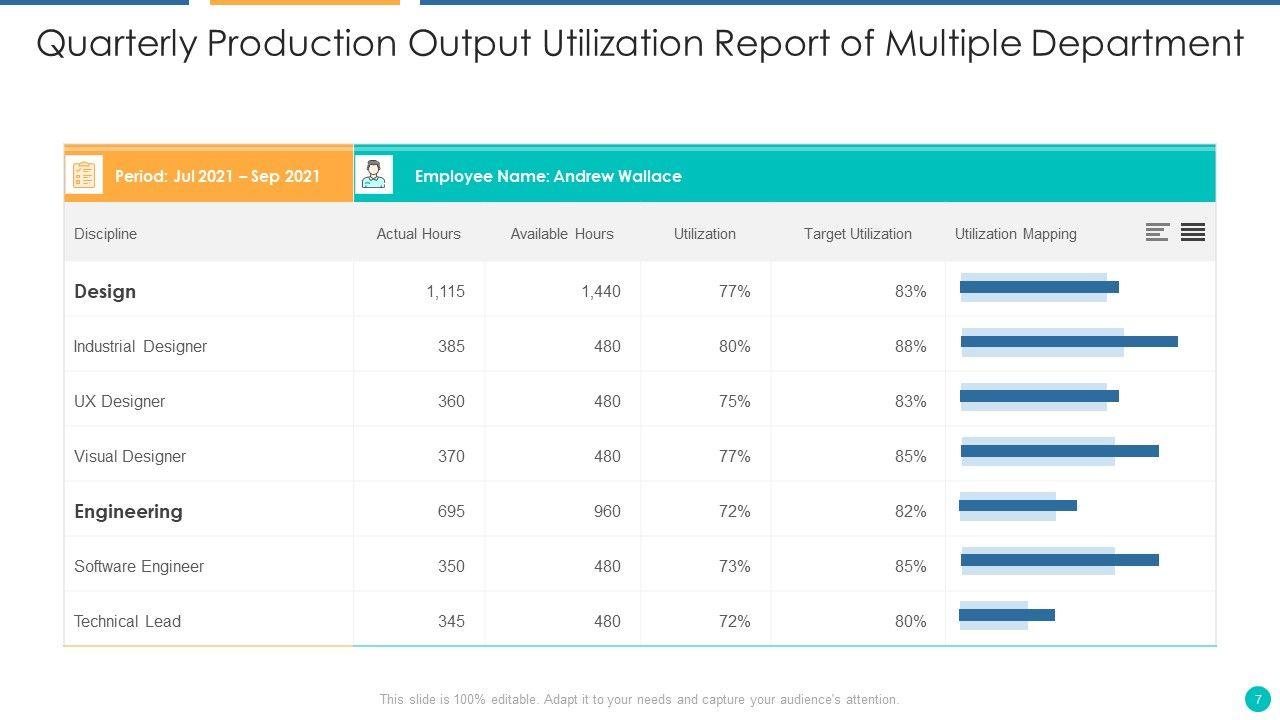 Quarterly Production Output Utilization Report of Multiple Department

Period: Jul 2021 – Sep 2021

Employee Name: Andrew Wallace

| Discipline | Actual Hours | Available Hours | Utilization | Target Utilization | Utilization Mapping |
|---|---|---|---|---|---|
| Design | 1,115 | 1,440 | 77% | 83% | |
| Industrial Designer | 385 | 480 | 80% | 88% | |
| UX Designer | 360 | 480 | 75% | 83% | |
| Visual Designer | 370 | 480 | 77% | 85% | |
| Engineering | 695 | 960 | 72% | 82% | |
| Software Engineer | 350 | 480 | 73% | 85% | |
| Technical Lead | 345 | 480 | 72% | 80% | |

This slide is 100% editable. Adapt it to your needs and capture your audience's attention.

7